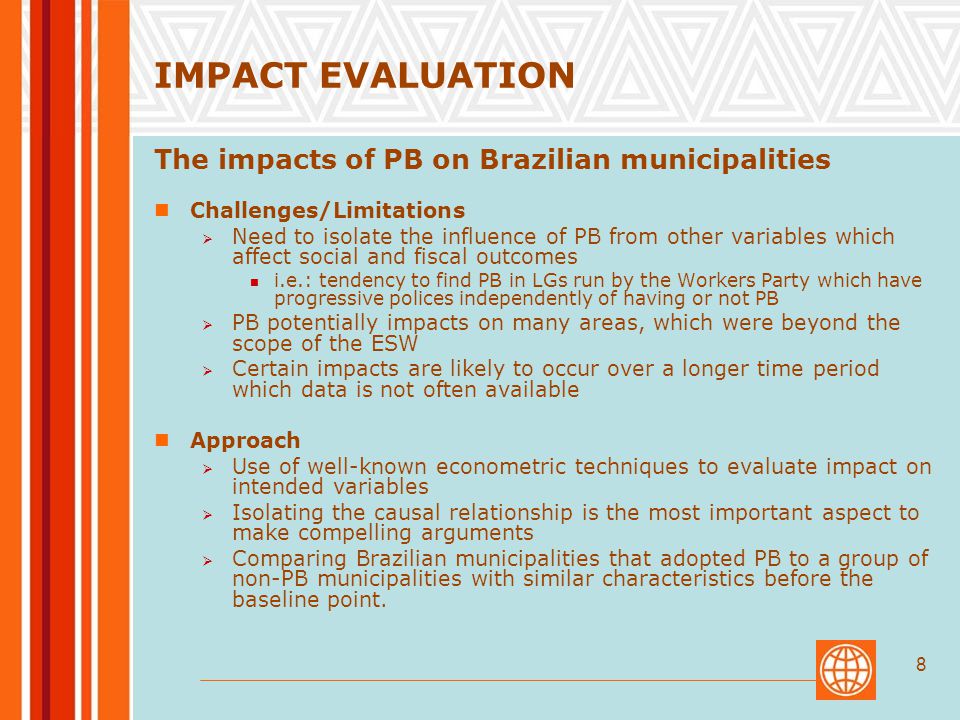 IMPACT EVALUATION

The impacts of PB on Brazilian municipalities

Challenges/Limitations

Need to isolate the influence of PB from other variables which affect social and fiscal outcomes

i.e.: tendency to find PB in LGs run by the Workers Party which have progressive polices independently of having or not PB

PB potentially impacts on many areas, which were beyond the scope of the ESW

Certain impacts are likely to occur over a longer time period which data is not often available

Approach

Use of well-known econometric techniques to evaluate impact on intended variables

Isolating the causal relationship is the most important aspect to make compelling arguments

Comparing Brazilian municipalities that adopted PB to a group of non-PB municipalities with similar characteristics before the baseline point.

8